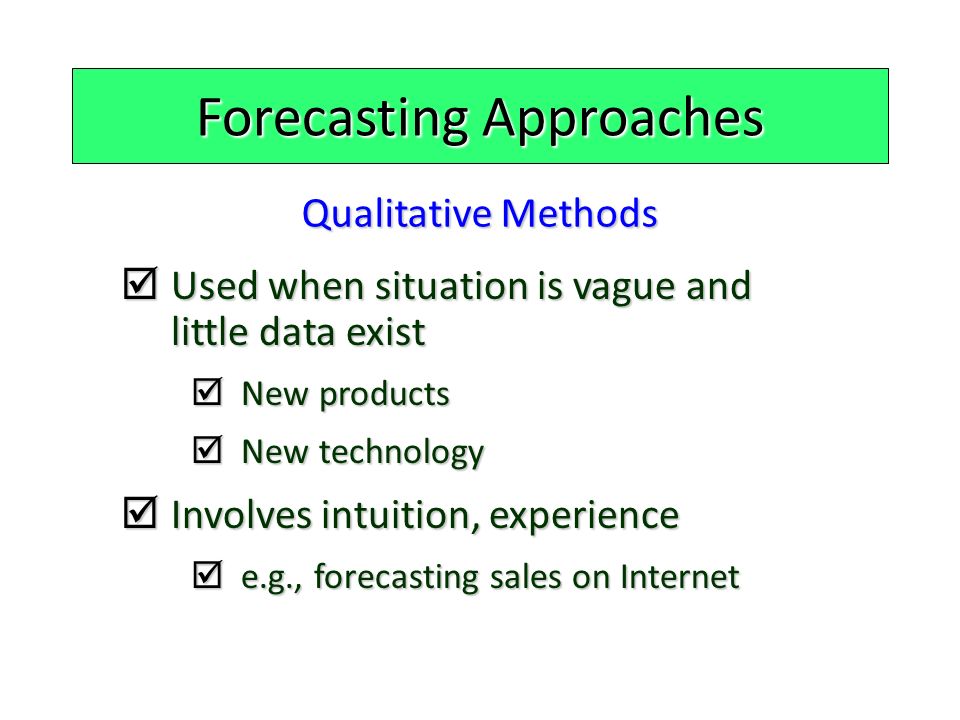 Forecasting Approaches

Qualitative Methods

☑ Used when situation is vague and little data exist

☑ New products

☑ New technology

☑ Involves intuition, experience

☑ e.g., forecasting sales on Internet